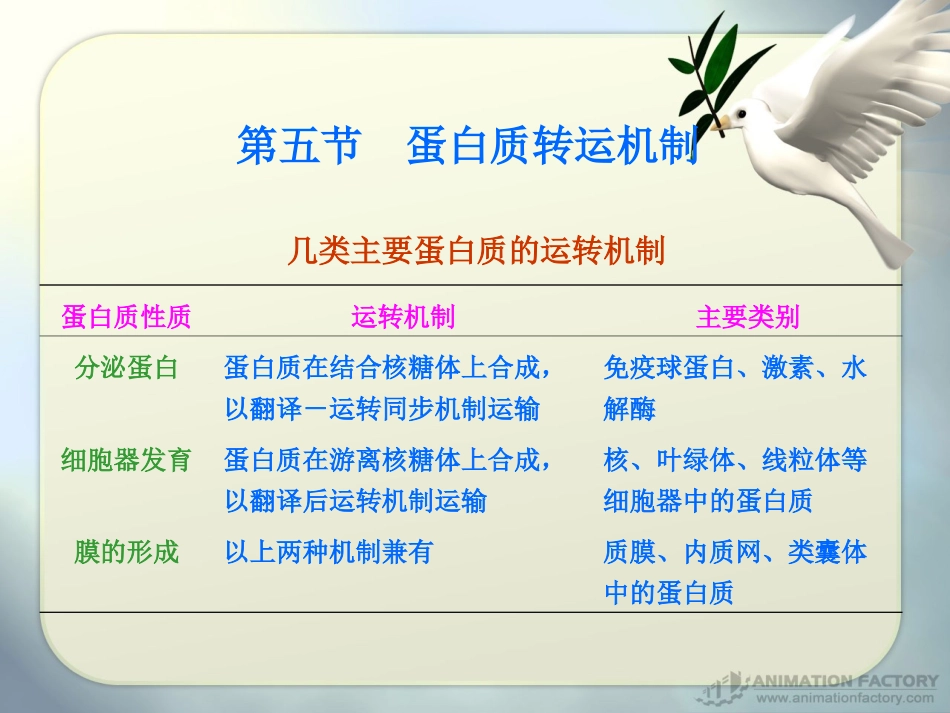 第五节　蛋白质转运机制

几类主要蛋白质的运转机制

| 蛋白质性质 | 运转机制 | 主要类别 |
|---|---|---|
| 分泌蛋白 | 蛋白质在结合核糖体上合成，以翻译－运转同步机制运输 | 免疫球蛋白、激素、水解酶 |
| 细胞器发育 | 蛋白质在游离核糖体上合成，以翻译后运转机制运输 | 核、叶绿体、线粒体等细胞器中的蛋白质 |
| 膜的形成 | 以上两种机制兼有 | 质膜、内质网、类囊体中的蛋白质 |

ANIMATION FACTORY
www.animationfactory.com